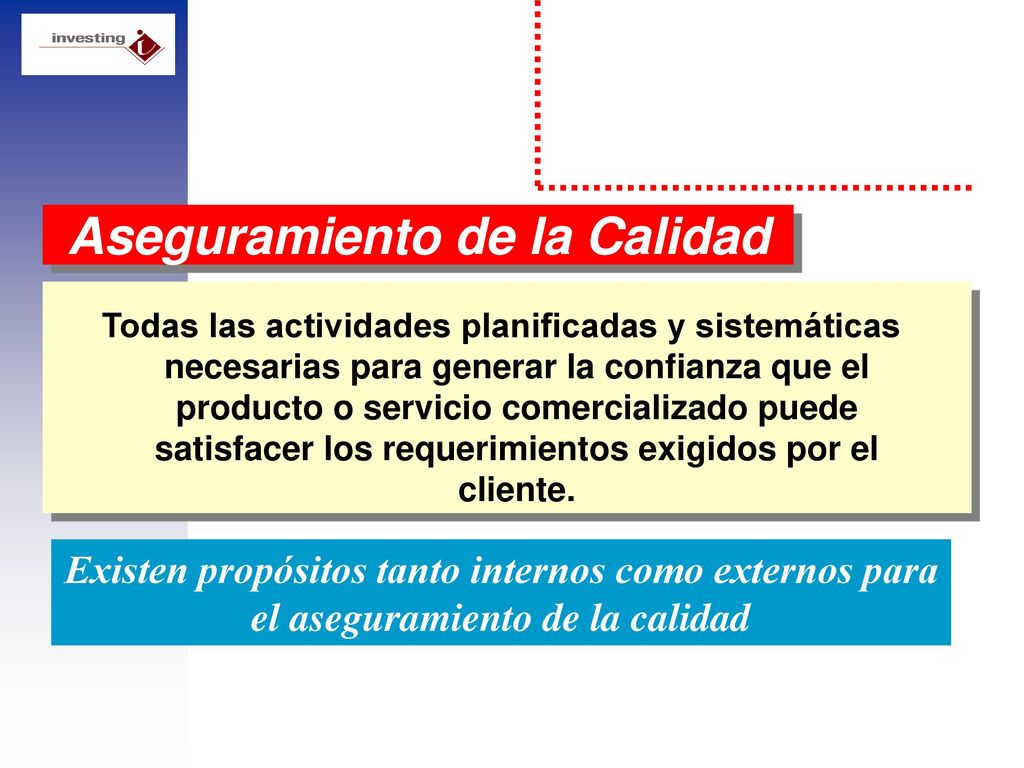 investing

Aseguramiento de la Calidad

Todas las actividades planificadas y sistemáticas necesarias para generar la confianza que el producto o servicio comercializado puede satisfacer los requerimientos exigidos por el cliente.

Existen propósitos tanto internos como externos para el aseguramiento de la calidad